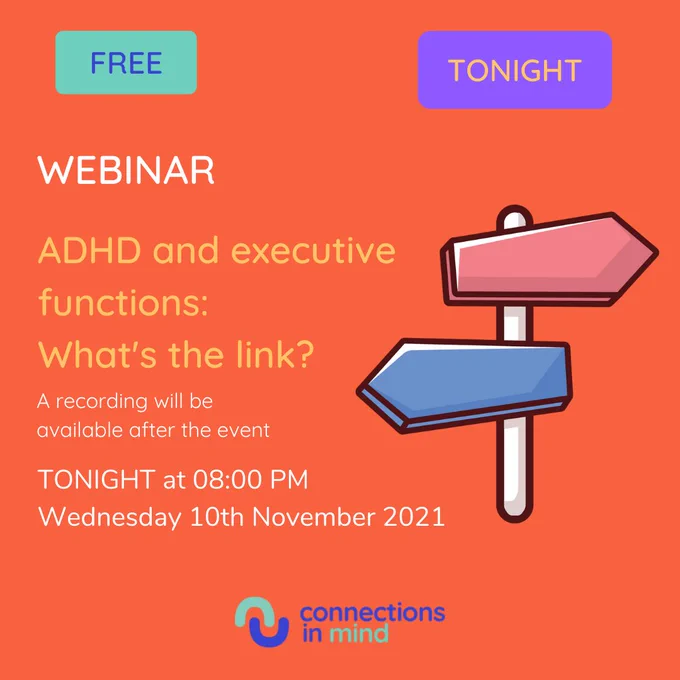 FREE

TONIGHT

WEBINAR

ADHD and executive functions: What's the link?

A recording will be available after the event

TONIGHT at 08:00 PM
Wednesday 10th November 2021

connections in mind